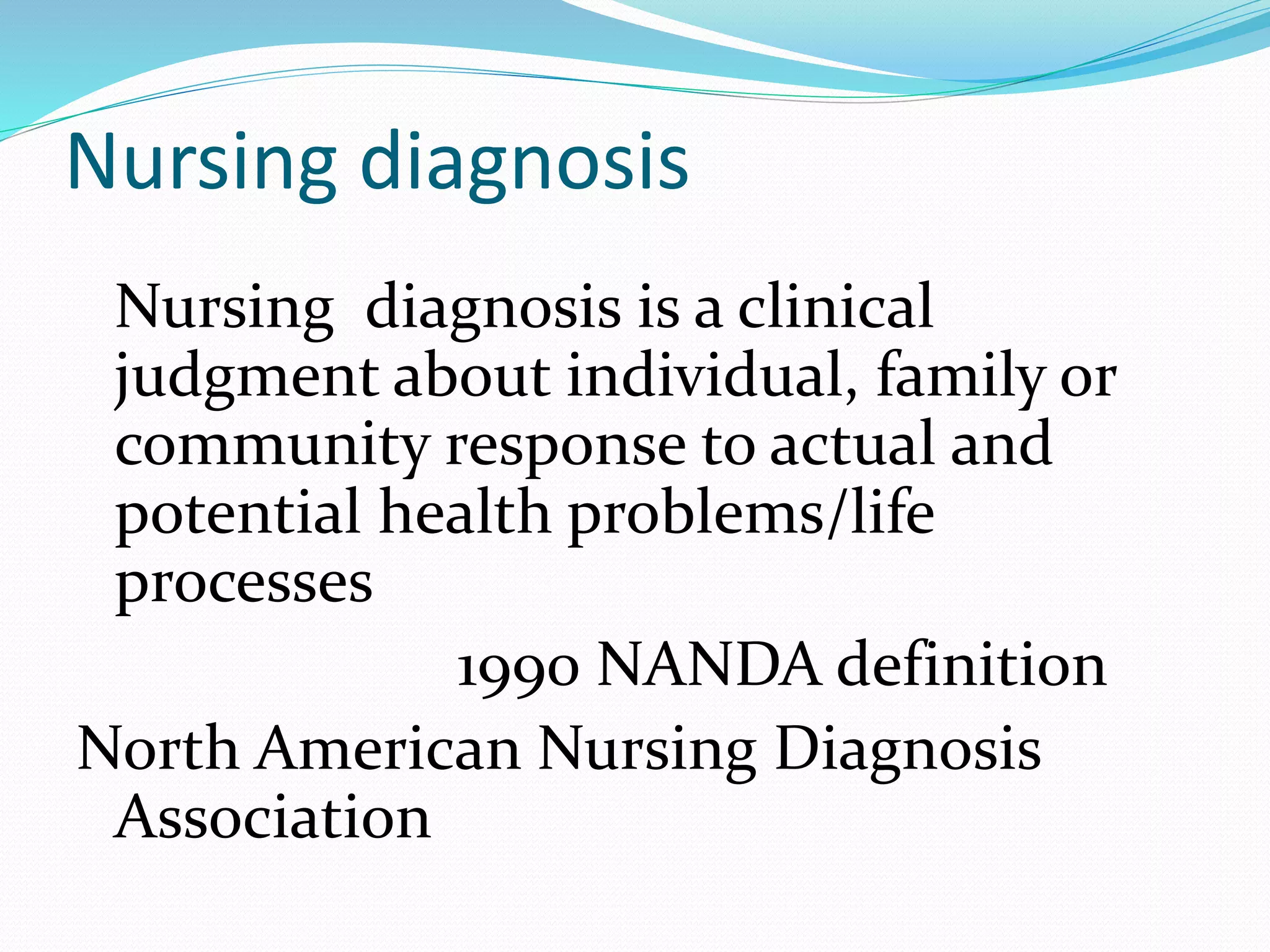 Nursing diagnosis

Nursing diagnosis is a clinical judgment about individual, family or community response to actual and potential health problems/life processes

1990 NANDA definition

North American Nursing Diagnosis Association